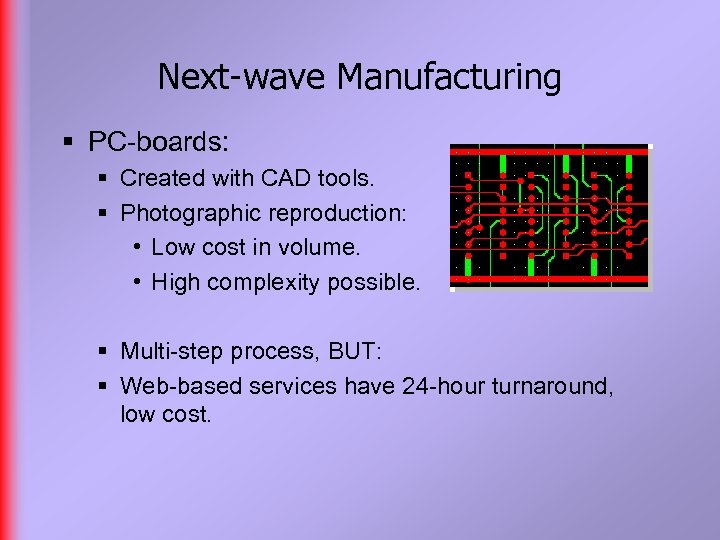 Next-wave Manufacturing

▪ PC-boards:

▪ Created with CAD tools.

▪ Photographic reproduction:

• Low cost in volume.

• High complexity possible.

▪ Multi-step process, BUT:

▪ Web-based services have 24-hour turnaround, low cost.